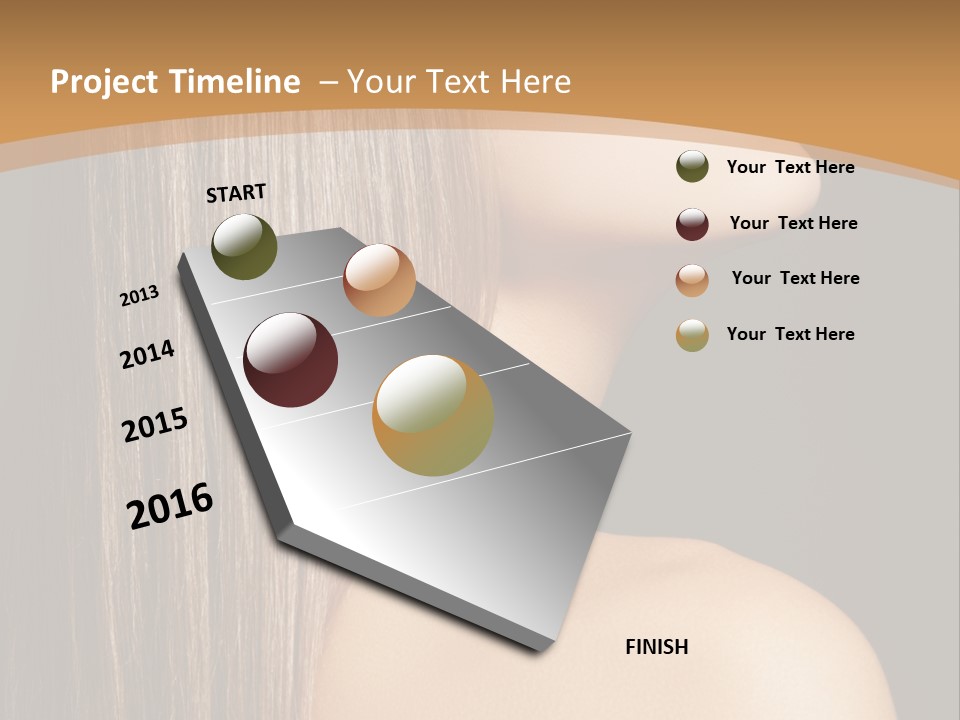 Project Timeline – Your Text Here

START

2013

2014

2015

2016

FINISH

Your Text Here

Your Text Here

Your Text Here

Your Text Here